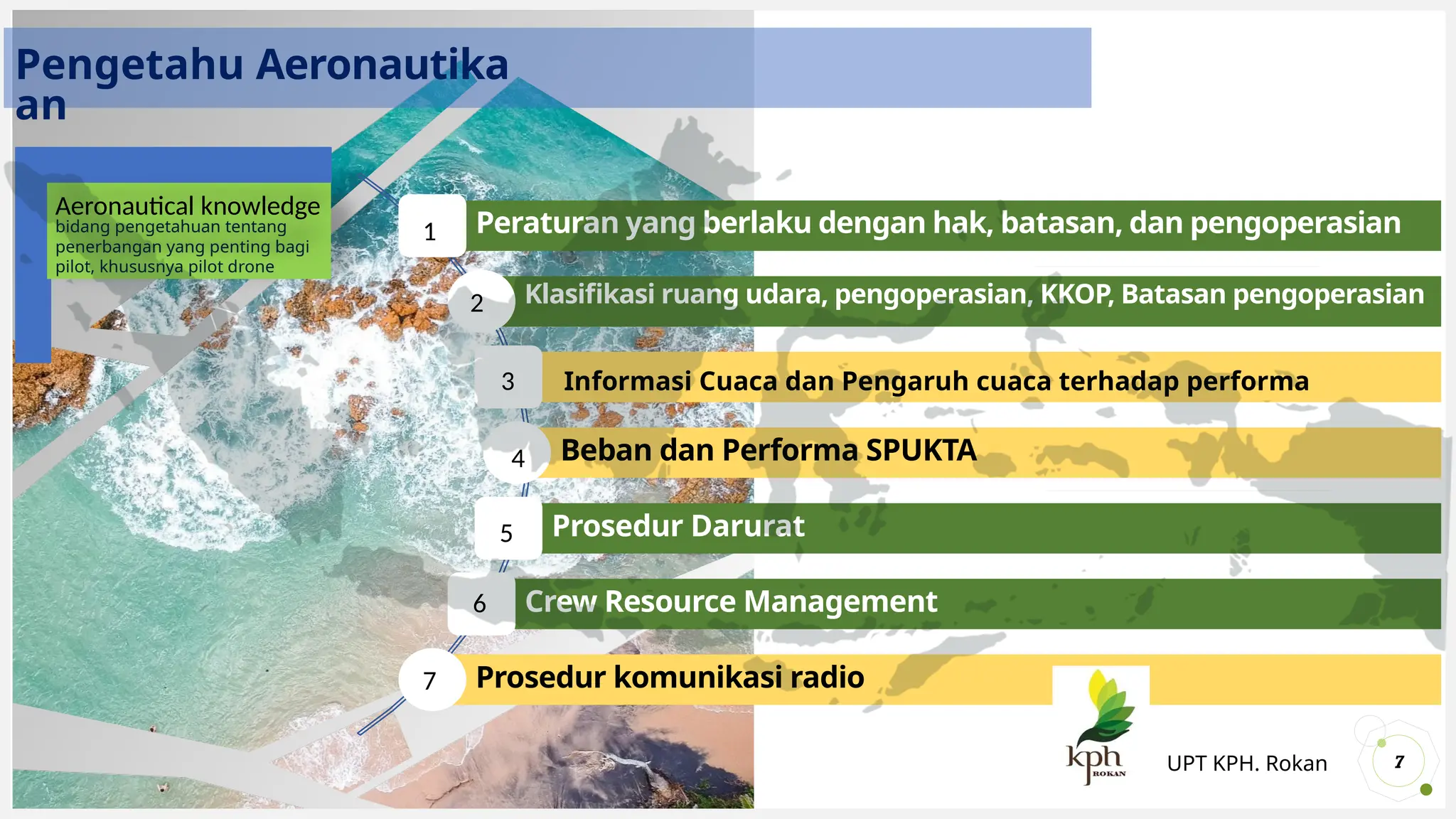 Pengetahu Aeronautika an

Aeronautical knowledge
bidang pengetahuan tentang penerbangan yang penting bagi pilot, khususnya pilot drone

1 Peraturan yang berlaku dengan hak, batasan, dan pengoperasian

2 Klasifikasi ruang udara, pengoperasian, KKOP, Batasan pengoperasian

3 Informasi Cuaca dan Pengaruh cuaca terhadap performa

4 Beban dan Performa SPUKTA

5 Prosedur Darurat

6 Crew Resource Management

7 Prosedur komunikasi radio

kph ROKAN

UPT KPH. Rokan

7